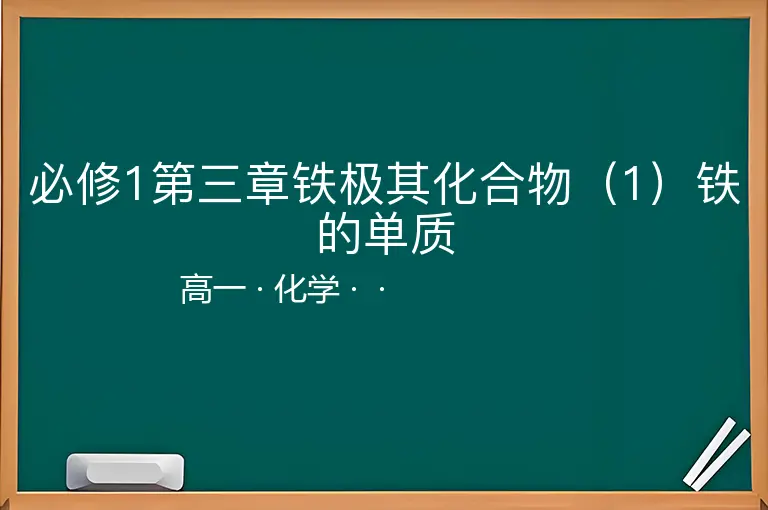 必修1第三章铁极其化合物（1）铁的单质

高一 · 化学 · ·